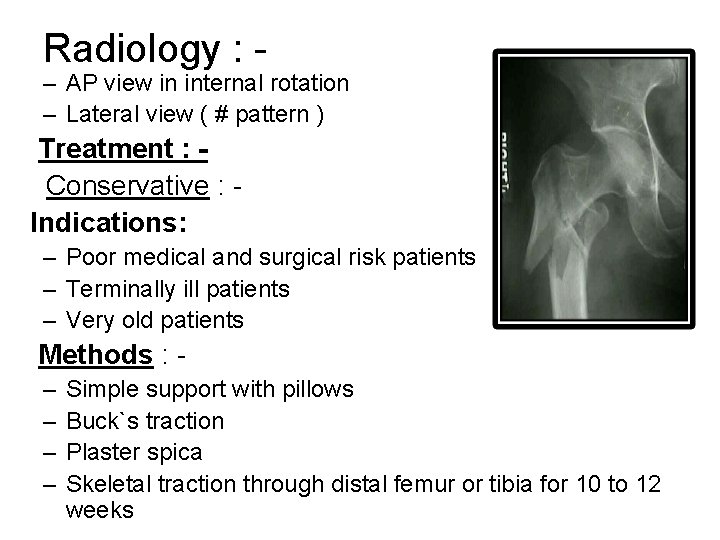 Radiology : -
– AP view in internal rotation
– Lateral view ( # pattern )

Treatment : -

Conservative : -

Indications:
– Poor medical and surgical risk patients
– Terminally ill patients
– Very old patients

Methods : -
– Simple support with pillows
– Buck`s traction
– Plaster spica
– Skeletal traction through distal femur or tibia for 10 to 12 weeks

RIGHT